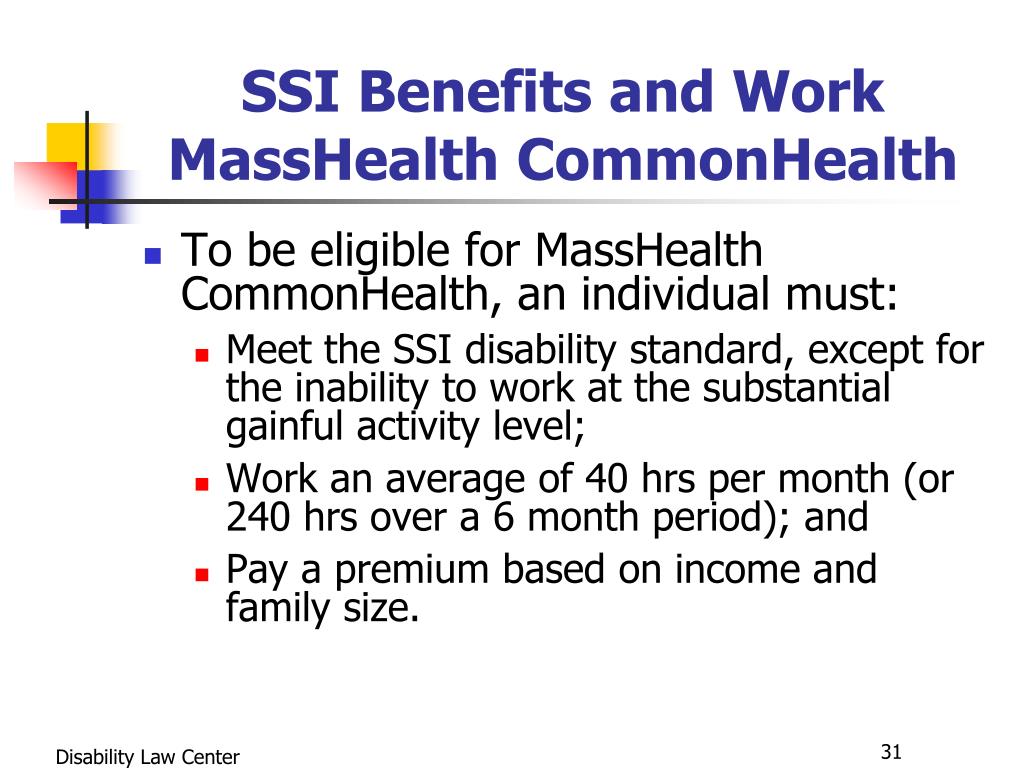 SSI Benefits and Work MassHealth CommonHealth

To be eligible for MassHealth CommonHealth, an individual must:

Meet the SSI disability standard, except for the inability to work at the substantial gainful activity level;

Work an average of 40 hrs per month (or 240 hrs over a 6 month period); and

Pay a premium based on income and family size.

Disability Law Center

31